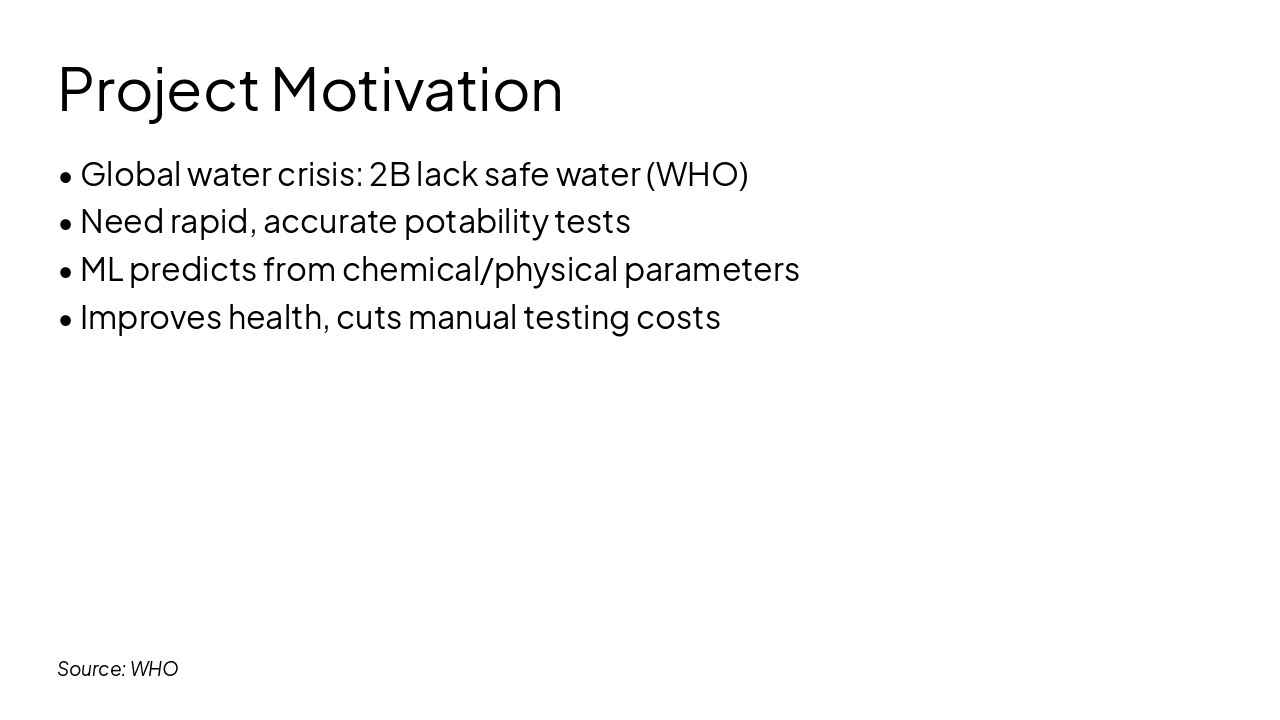 Project Motivation

• Global water crisis: 2B lack safe water (WHO)
• Need rapid, accurate potability tests
• ML predicts from chemical/physical parameters
• Improves health, cuts manual testing costs

Source: WHO